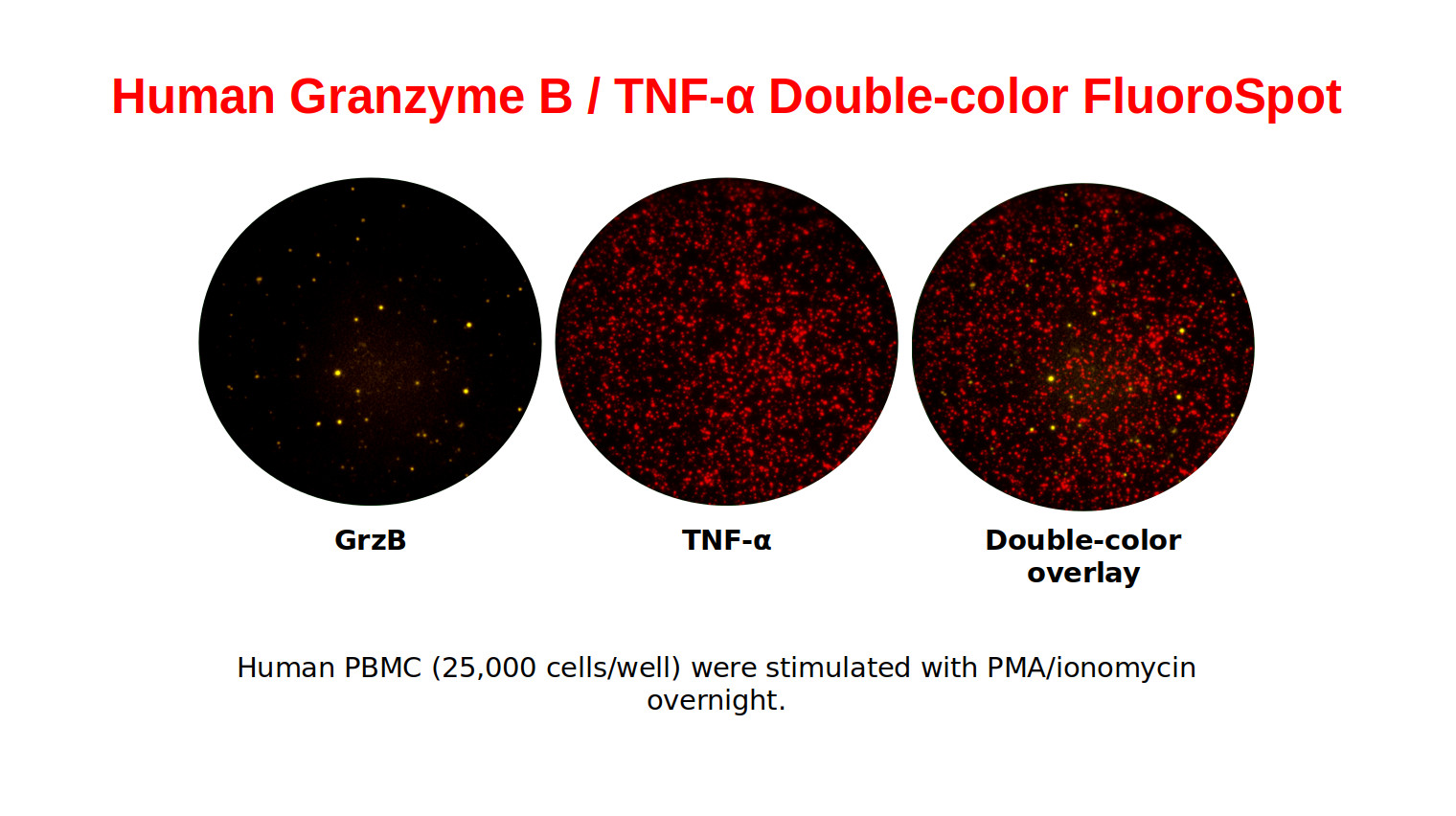 Human Granzyme B / TNF-α Double-color FluoroSpot

GrzB

TNF-α

Double-color overlay

Human PBMC (25,000 cells/well) were stimulated with PMA/ionomycin overnight.